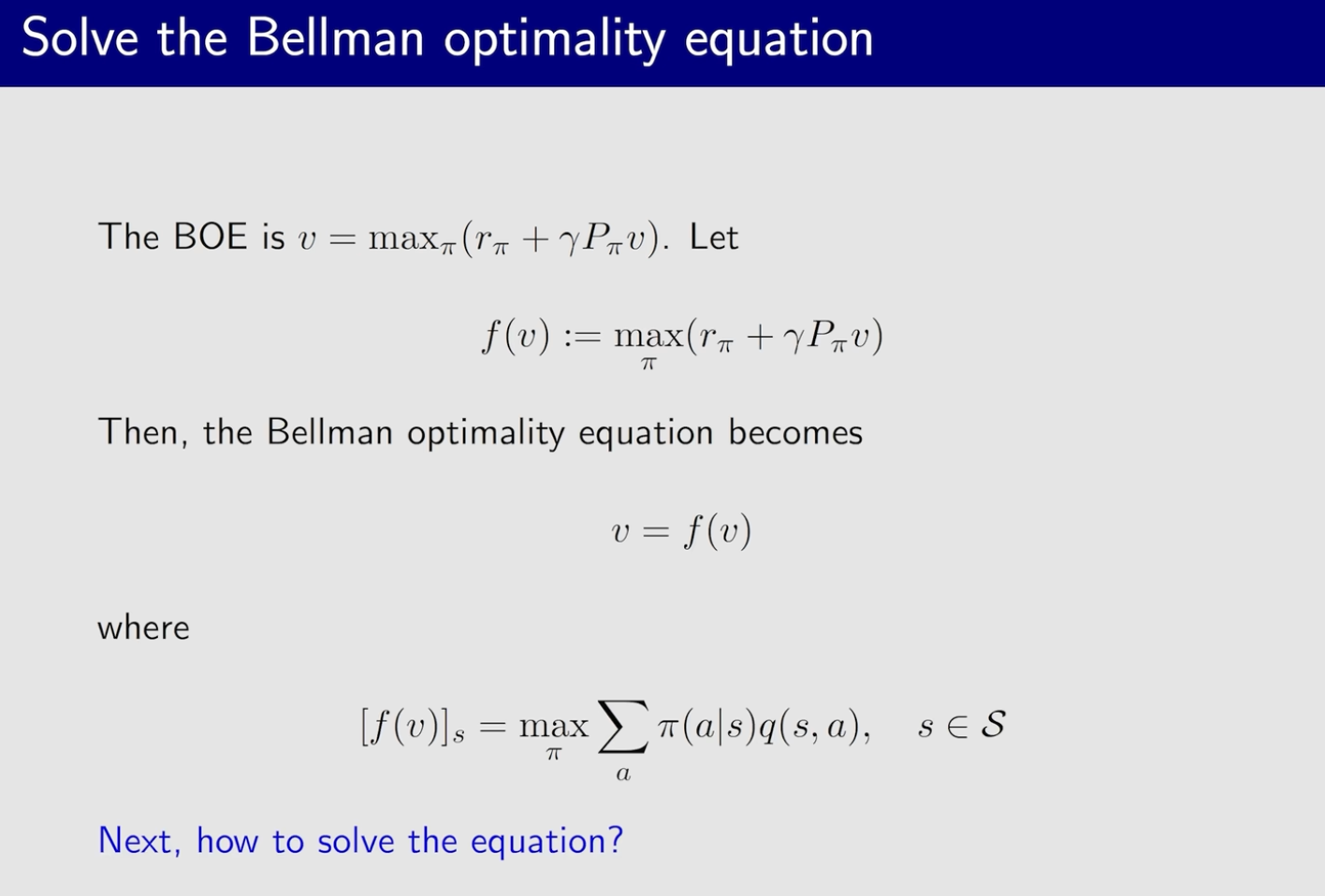 Solve the Bellman optimality equation

The BOE is $v = \max_\pi(r_\pi + \gamma P_\pi v)$. Let

$$f(v) := \max_\pi(r_\pi + \gamma P_\pi v)$$

Then, the Bellman optimality equation becomes

$$v = f(v)$$

where

$$[f(v)]_s = \max_\pi \sum_a \pi(a|s)q(s,a), \quad s \in \mathcal{S}$$

Next, how to solve the equation?